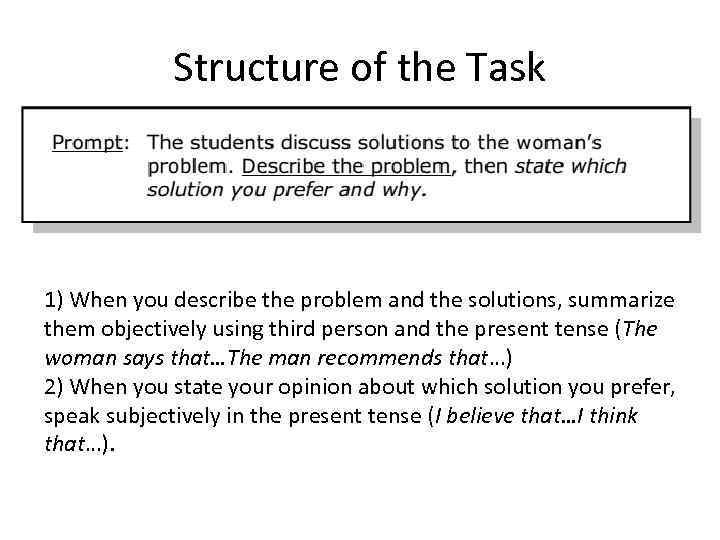 Structure of the Task

Prompt: The students discuss solutions to the woman's problem. Describe the problem, then state which solution you prefer and why.

1) When you describe the problem and the solutions, summarize them objectively using third person and the present tense (The woman says that…The man recommends that…)
2) When you state your opinion about which solution you prefer, speak subjectively in the present tense (I believe that…I think that…).